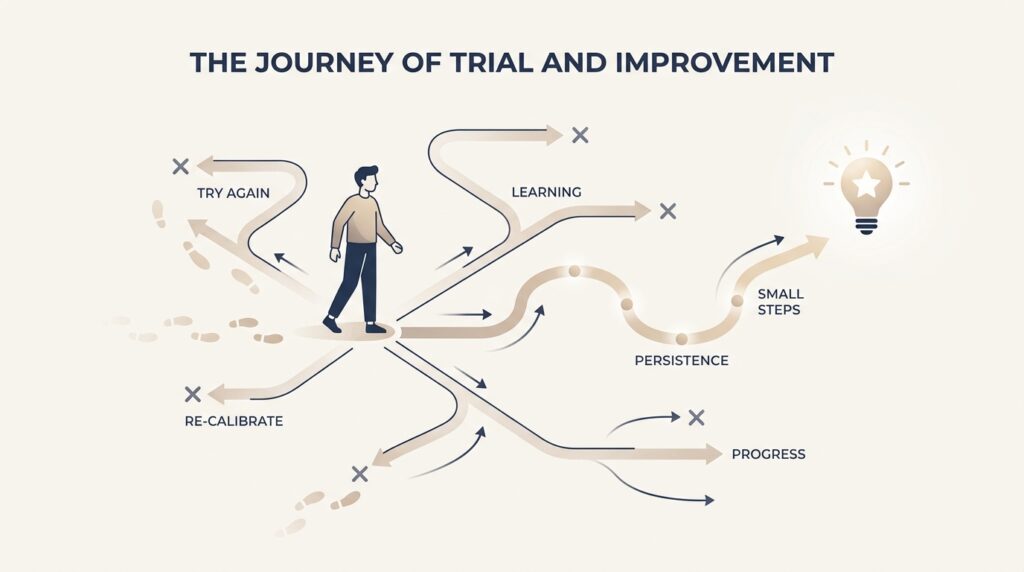 THE JOURNEY OF TRIAL AND IMPROVEMENT

TRY AGAIN

LEARNING

SMALL STEPS

PERSISTENCE

RE-CALIBRATE

PROGRESS